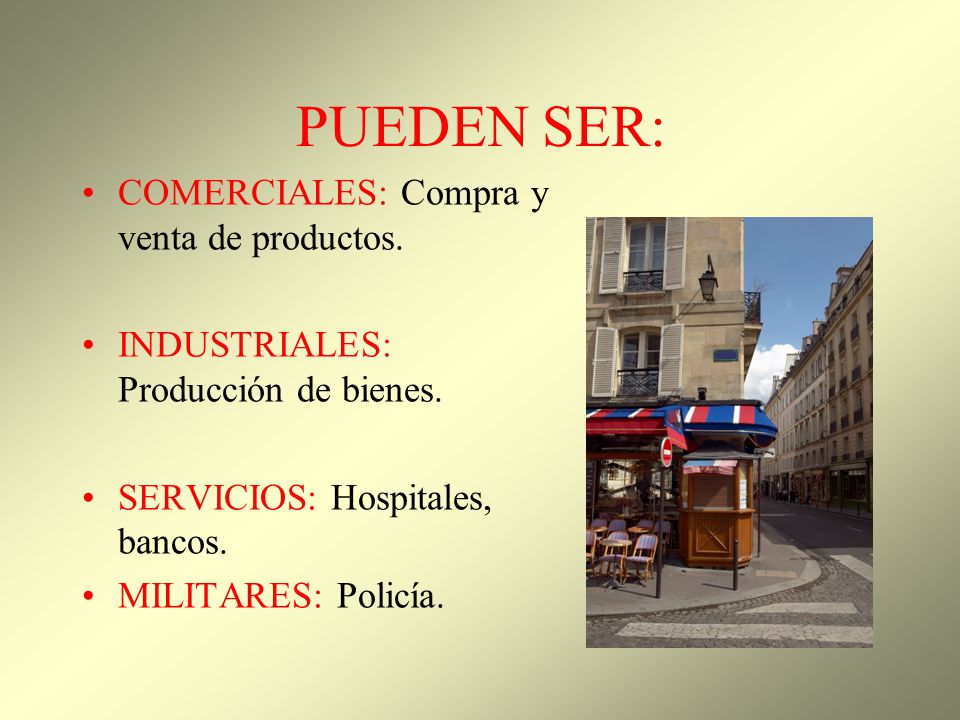 PUEDEN SER:

• COMERCIALES: Compra y venta de productos.

• INDUSTRIALES: Producción de bienes.

• SERVICIOS: Hospitales, bancos.

• MILITARES: Policía.